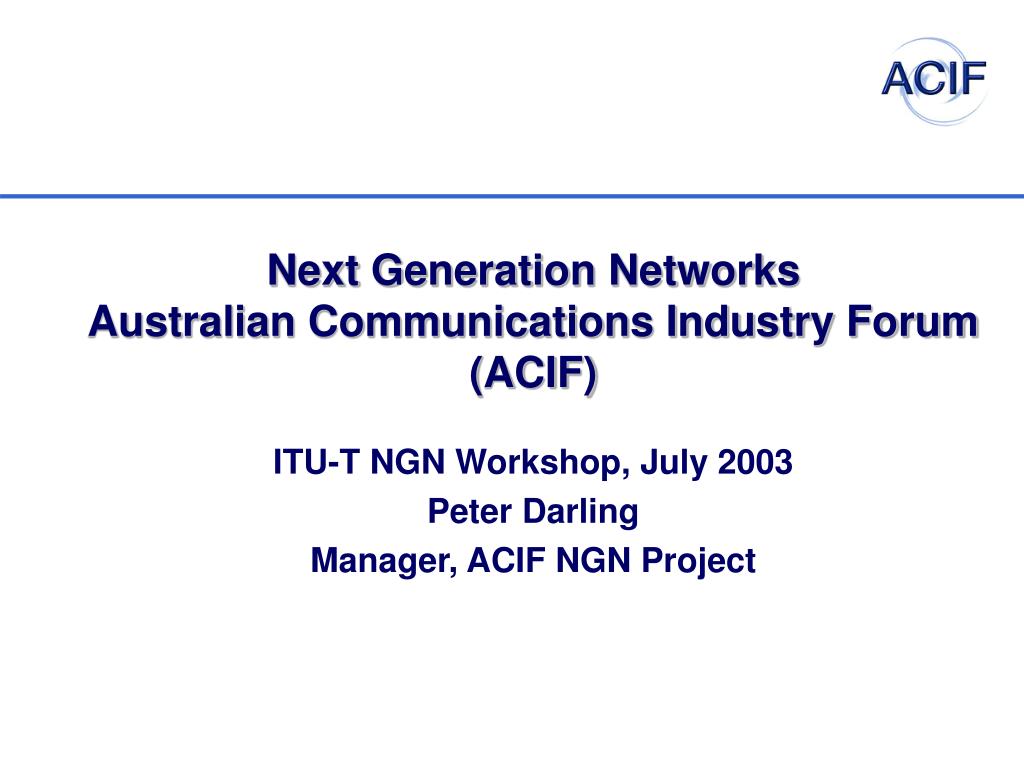 ACIF

Next Generation Networks
Australian Communications Industry Forum (ACIF)

ITU-T NGN Workshop, July 2003
Peter Darling
Manager, ACIF NGN Project